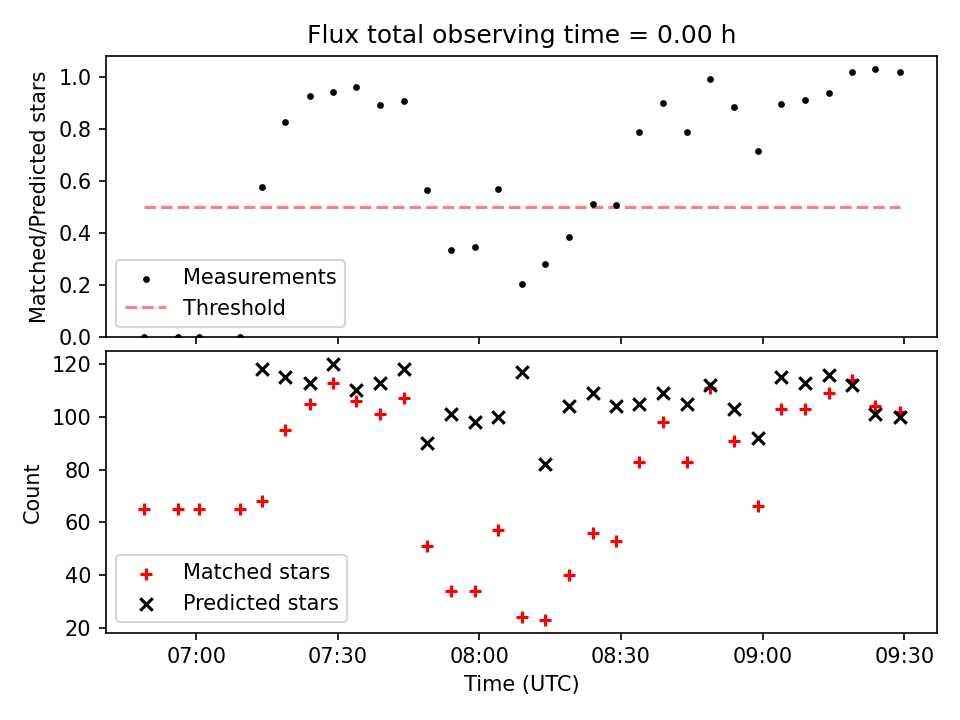 Flux total observing time = 0.00 h

Matched/Predicted stars

1.0
0.8
0.6
0.4
0.2
0.0

Measurements
Threshold

Count

120
100
80
60
40
20

Matched stars
Predicted stars

07:00 07:30 08:00 08:30 09:00 09:30

Time (UTC)